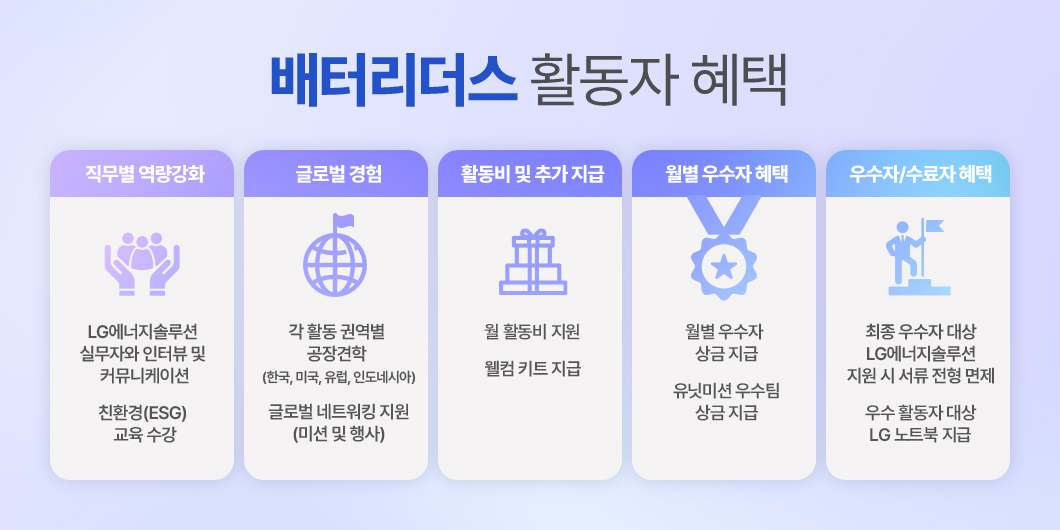 배터리더스 활동자 혜택

직무별 역량강화

LG에너지솔루션 실무자와 인터뷰 및 커뮤니케이션

친환경(ESG) 교육 수강

글로벌 경험

각 활동 권역별 공장견학

(한국, 미국, 유럽, 인도네시아)

글로벌 네트워킹 지원 (미션 및 행사)

활동비 및 추가 지급

월 활동비 지원

웰컴 키트 지급

월별 우수자 혜택

월별 우수자 상금 지급

유닛미션 우수팀 상금 지급

우수자/수료자 혜택

최종 우수자 대상 LG에너지솔루션 지원 시 서류 전형 면제

우수 활동자 대상 LG 노트북 지급